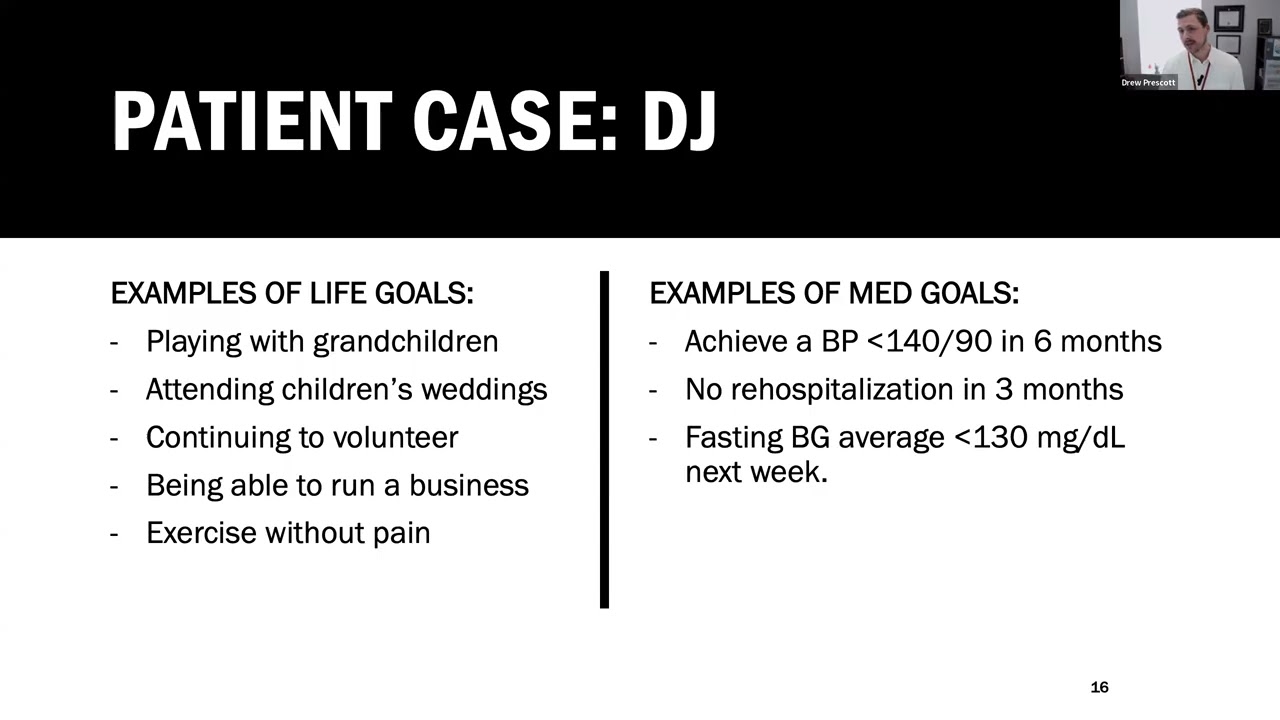 Drew Prescott

PATIENT CASE: DJ

EXAMPLES OF LIFE GOALS:
- Playing with grandchildren
- Attending children's weddings
- Continuing to volunteer
- Being able to run a business
- Exercise without pain

EXAMPLES OF MED GOALS:
- Achieve a BP <140/90 in 6 months
- No rehospitalization in 3 months
- Fasting BG average <130 mg/dL next week.

16